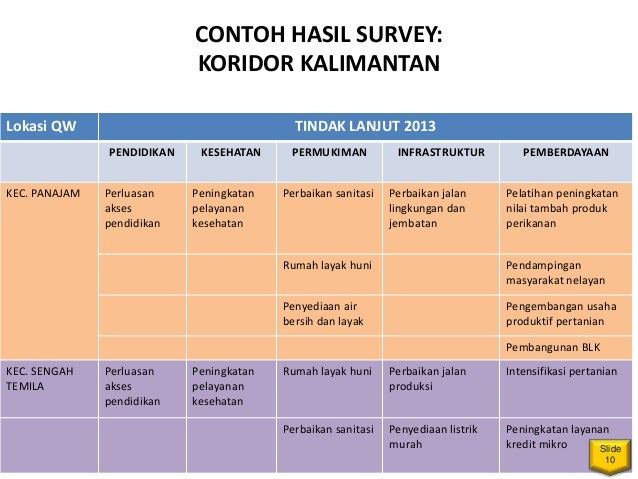 CONTOH HASIL SURVEY:
KORIDOR KALIMANTAN

| Lokasi QW | TINDAK LANJUT 2013 | | | | |
|---|---|---|---|---|---|
| | PENDIDIKAN | KESEHATAN | PERMUKIMAN | INFRASTRUKTUR | PEMBERDAYAAN |
| KEC. PANAJAM | Perluasan akses pendidikan | Peningkatan pelayanan kesehatan | Perbaikan sanitasi | Perbaikan jalan lingkungan dan jembatan | Pelatihan peningkatan nilai tambah produk perikanan |
| | | | Rumah layak huni | | Pendampingan masyarakat nelayan |
| | | | Penyediaan air bersih dan layak | | Pengembangan usaha produktif pertanian |
| | | | | | Pembangunan BLK |
| KEC. SENGAH TEMILA | Perluasan akses pendidikan | Peningkatan pelayanan kesehatan | Rumah layak huni | Perbaikan jalan produksi | Intensifikasi pertanian |
| | | | Perbaikan sanitasi | Penyediaan listrik murah | Peningkatan layanan kredit mikro |

Slide 10